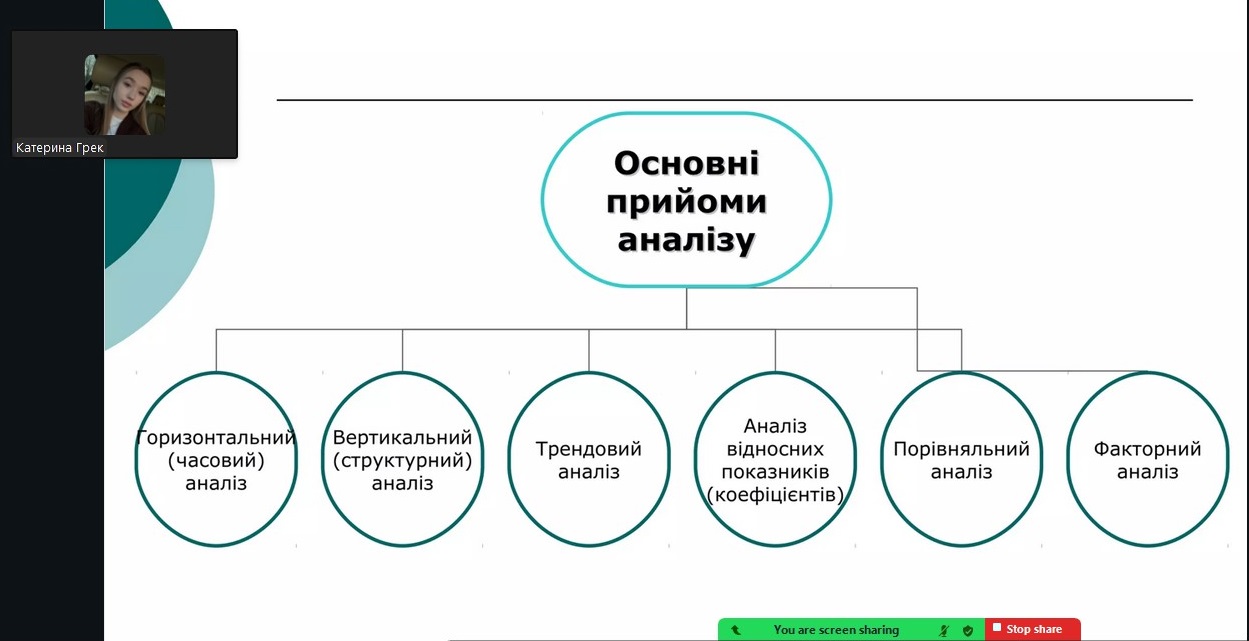 Катерина Грек

Основні прийоми аналізу

Горизонтальний (часовий) аналіз

Вертикальний (структурний) аналіз

Трендовий аналіз

Аналіз відносних показників (коефіцієнтів)

Порівняльний аналіз

Факторний аналіз

You are screen sharing

Stop share